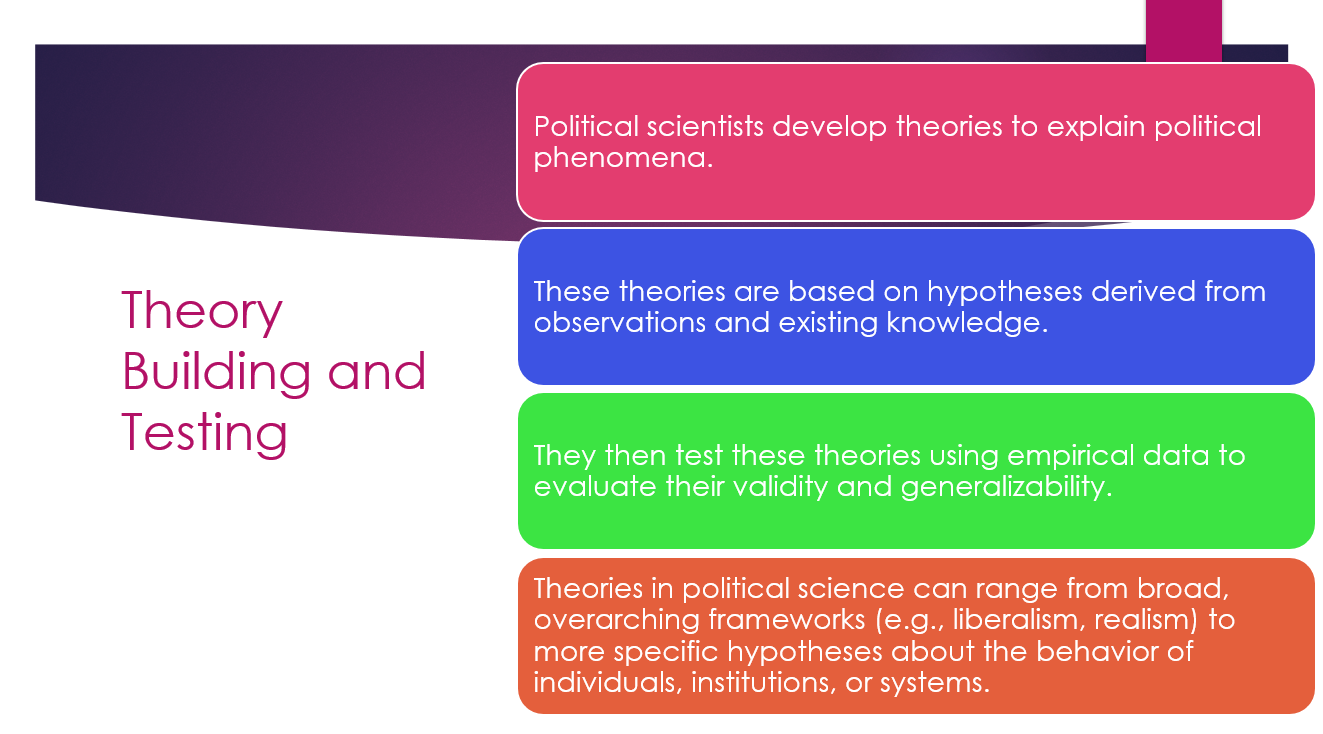 Theory Building and Testing

Political scientists develop theories to explain political phenomena.

These theories are based on hypotheses derived from observations and existing knowledge.

They then test these theories using empirical data to evaluate their validity and generalizability.

Theories in political science can range from broad, overarching frameworks (e.g., liberalism, realism) to more specific hypotheses about the behavior of individuals, institutions, or systems.